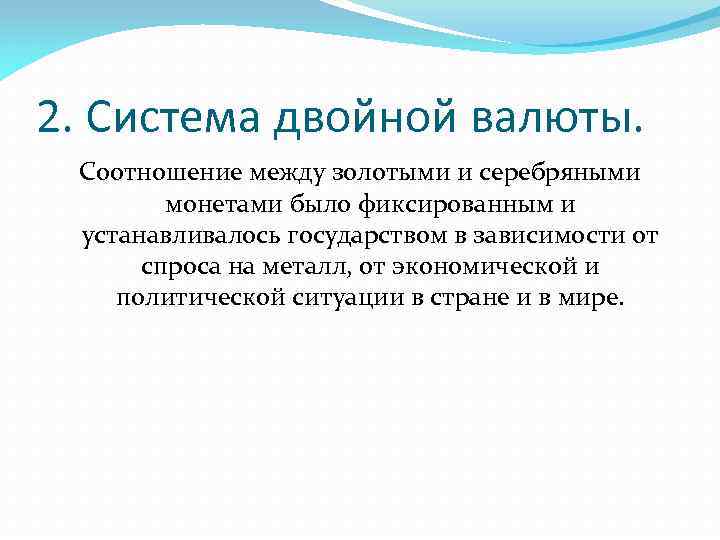 2. Система двойной валюты.

Соотношение между золотыми и серебряными монетами было фиксированным и устанавливалось государством в зависимости от спроса на металл, от экономической и политической ситуации в стране и в мире.